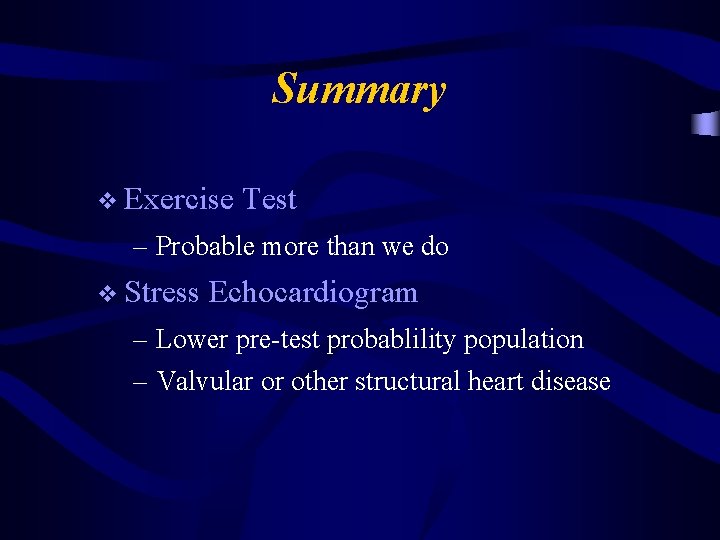 Summary

❖ Exercise Test

– Probable more than we do

❖ Stress Echocardiogram

– Lower pre-test probablility population

– Valvular or other structural heart disease